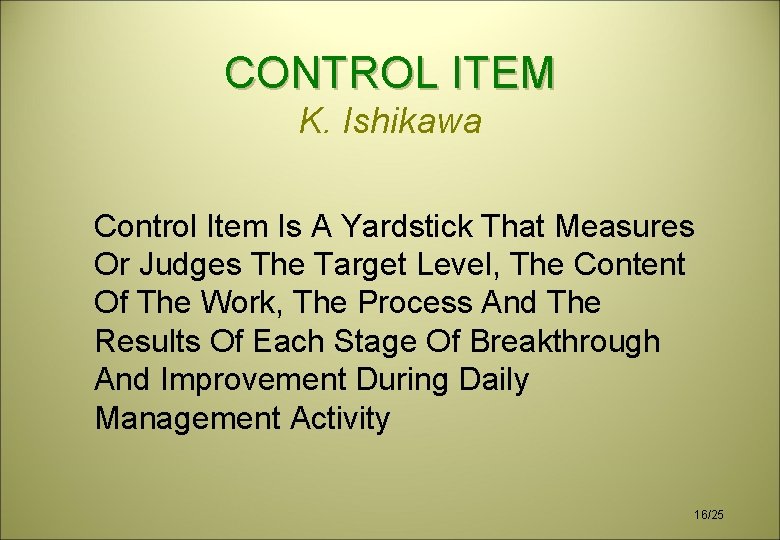 CONTROL ITEM
K. Ishikawa

Control Item Is A Yardstick That Measures Or Judges The Target Level, The Content Of The Work, The Process And The Results Of Each Stage Of Breakthrough And Improvement During Daily Management Activity

16/25